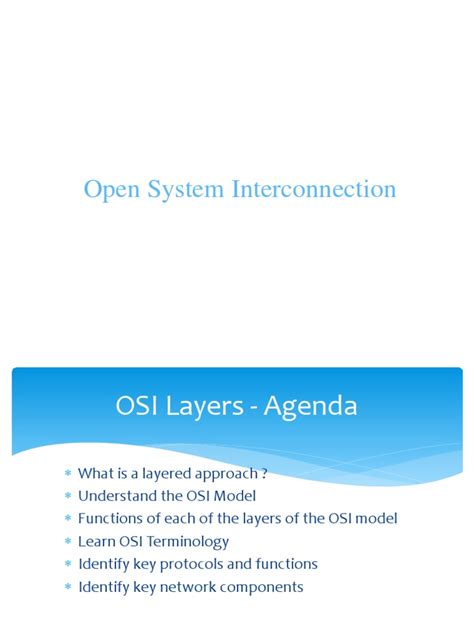 Open System Interconnection

OSI Layers - Agenda

* What is a layered approach ?
* Understand the OSI Model
* Functions of each of the layers of the OSI model
* Learn OSI Terminology
* Identify key protocols and functions
* Identify key network components